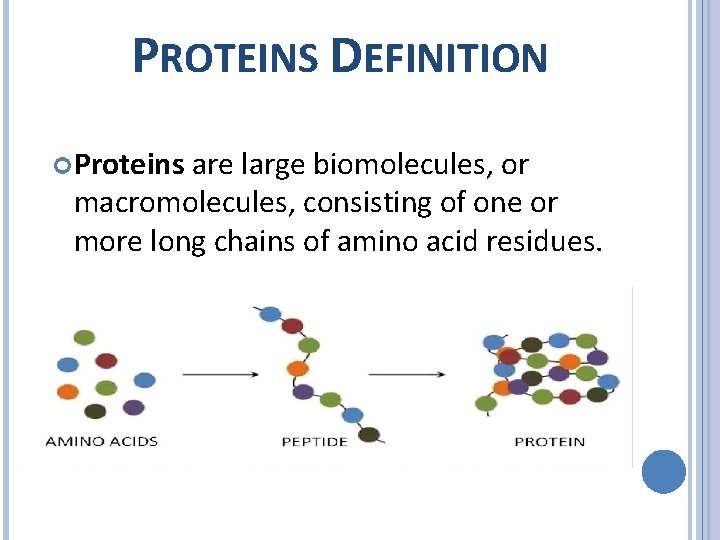 PROTEINS DEFINITION

Proteins are large biomolecules, or macromolecules, consisting of one or more long chains of amino acid residues.

AMINO ACIDS

PEPTIDE

PROTEIN